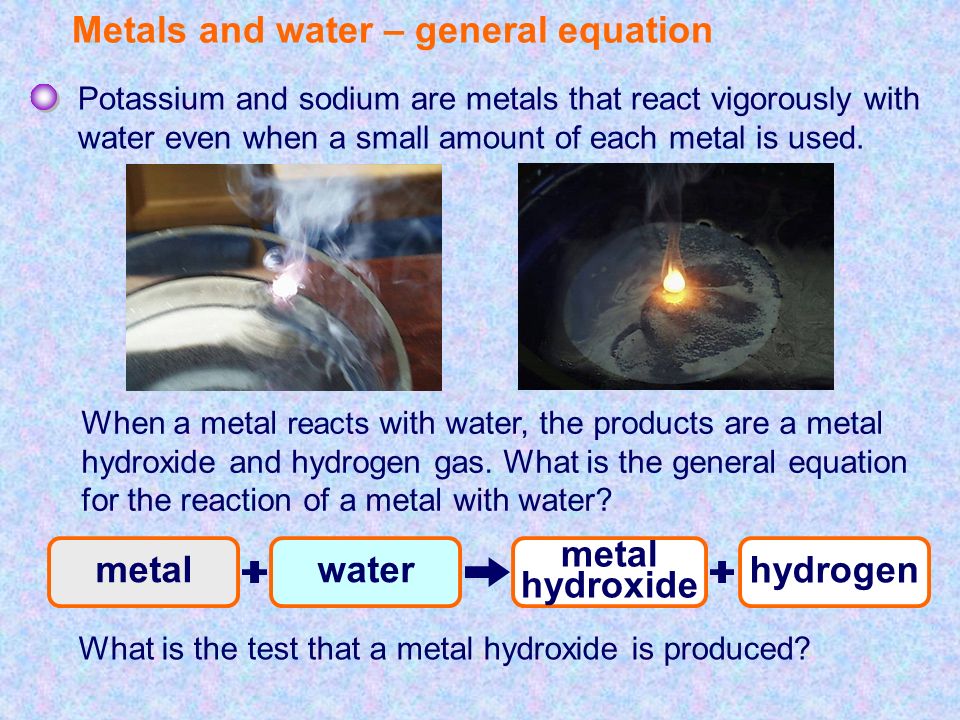 Metals and water – general equation

Potassium and sodium are metals that react vigorously with water even when a small amount of each metal is used.

When a metal reacts with water, the products are a metal hydroxide and hydrogen gas. What is the general equation for the reaction of a metal with water?

metal + water → metal hydroxide + hydrogen

What is the test that a metal hydroxide is produced?